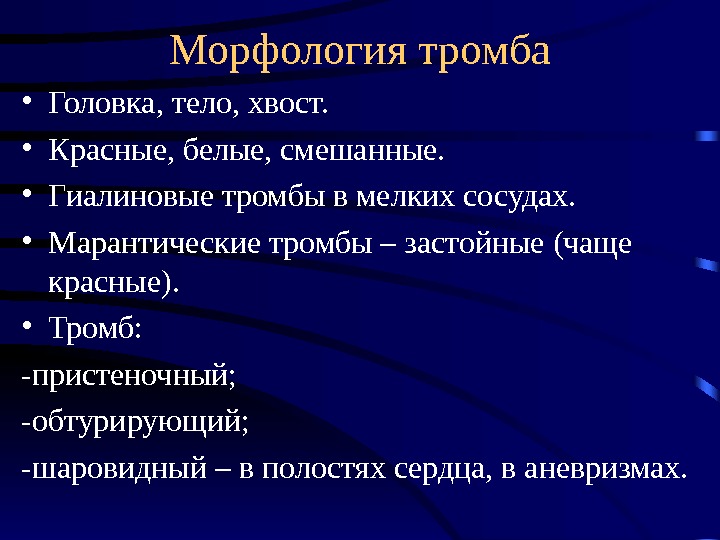 Морфология тромба

• Головка, тело, хвост.
• Красные, белые, смешанные.
• Гиалиновые тромбы в мелких сосудах.
• Марантические тромбы – застойные (чаще красные).
• Тромб:
-пристеночный;
-обтурирующий;
-шаровидный – в полостях сердца, в аневризмах.